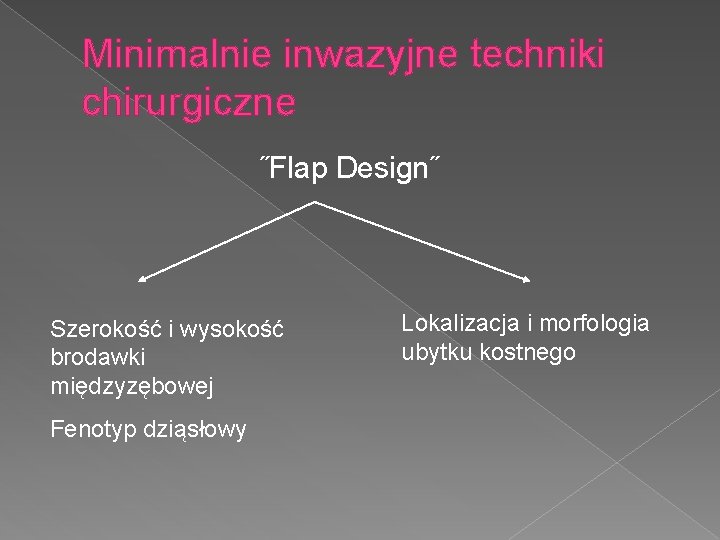 Minimalnie inwazyjne techniki chirurgiczne

˝Flap Design˝

Szerokość i wysokość brodawki międzyzębowej

Fenotyp dziąsłowy

Lokalizacja i morfologia ubytku kostnego